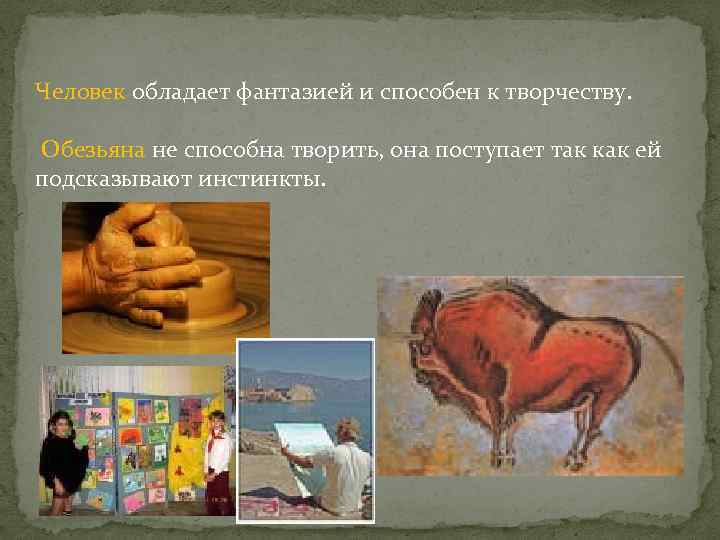 Человек обладает фантазией и способен к творчеству.

Обезьяна не способна творить, она поступает так как ей подсказывают инстинкты.